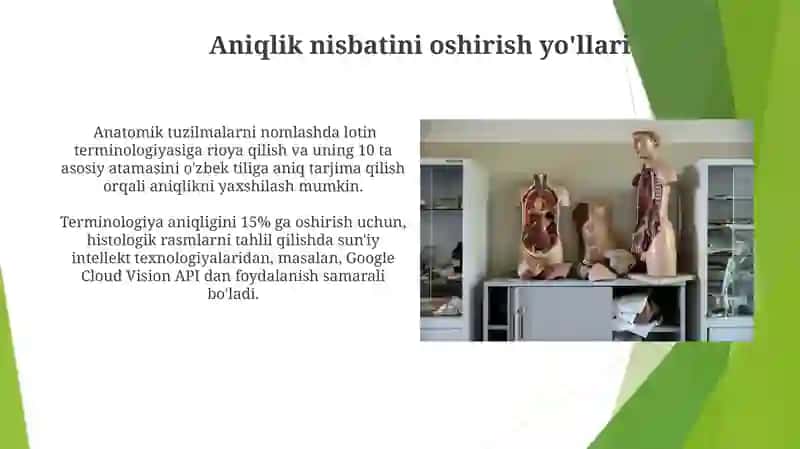 Aniqlik nisbatini oshirish yo'llari

Anatomik tuzilmalarni nomlashda lotin terminologiyasiga rioya qilish va uning 10 ta asosiy atamasini o'zbek tiliga aniq tarjima qilish orqali aniqlikni yaxshilash mumkin.

Terminologiya aniqligini 15% ga oshirish uchun, histologik rasmlarni tahlil qilishda sun'iy intellekt texnologiyalaridan, masalan, Google Cloud Vision API dan foydalanish samarali bo'ladi.